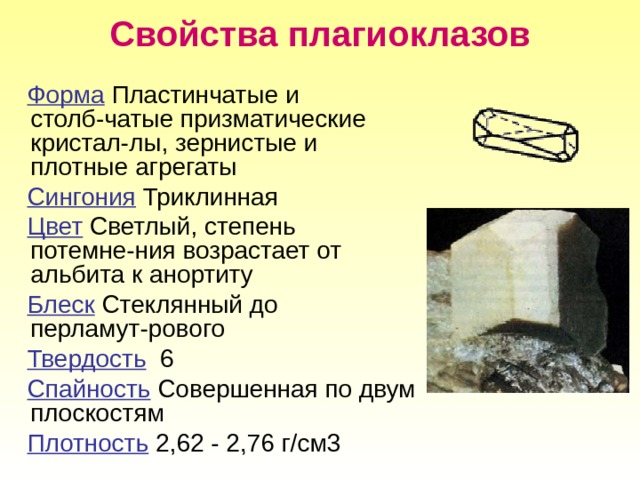 Свойства плагиоклазов

Форма Пластинчатые и столб-чатые призматические кристал-лы, зернистые и плотные агрегаты

Сингония Триклинная

Цвет Светлый, степень потемне-ния возрастает от альбита к анортиту

Блеск Стеклянный до перламут-рового

Твердость 6

Спайность Совершенная по двум плоскостям

Плотность 2,62 - 2,76 г/см3